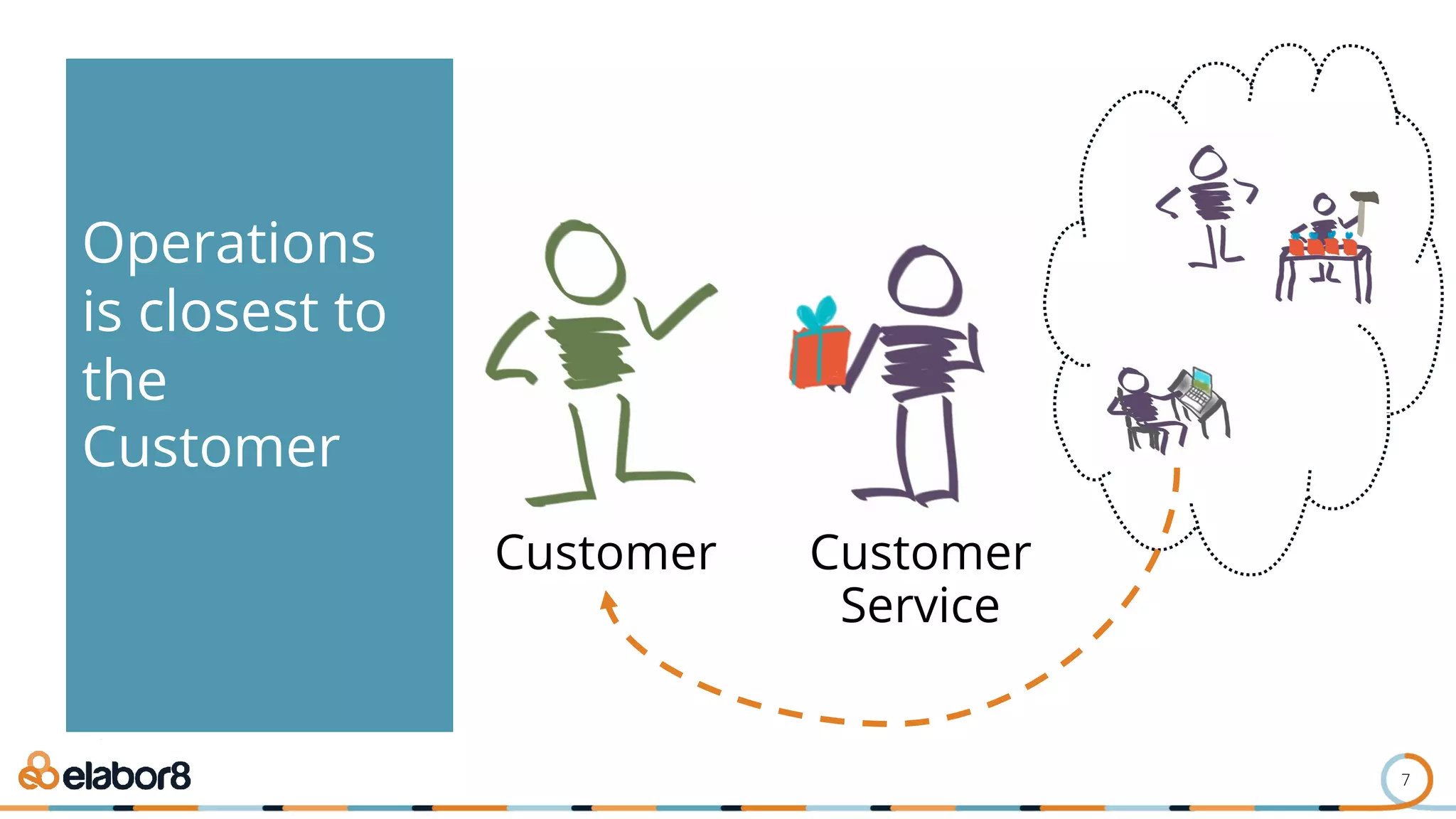 Operations is closest to the Customer

Customer

Customer Service

elabor8

7